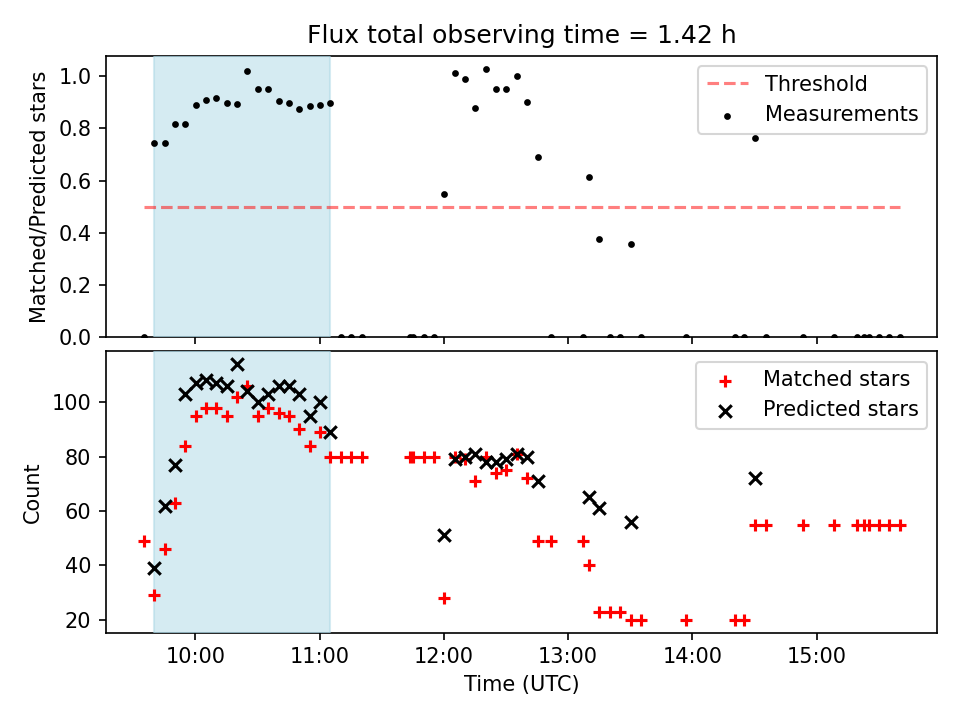 Flux total observing time = 1.42 h

Matched/Predicted stars

1.0
0.8
0.6
0.4
0.2
0.0

Threshold
Measurements

Count

100
80
60
40
20

Matched stars
Predicted stars

10:00
11:00
12:00
13:00
14:00
15:00

Time (UTC)